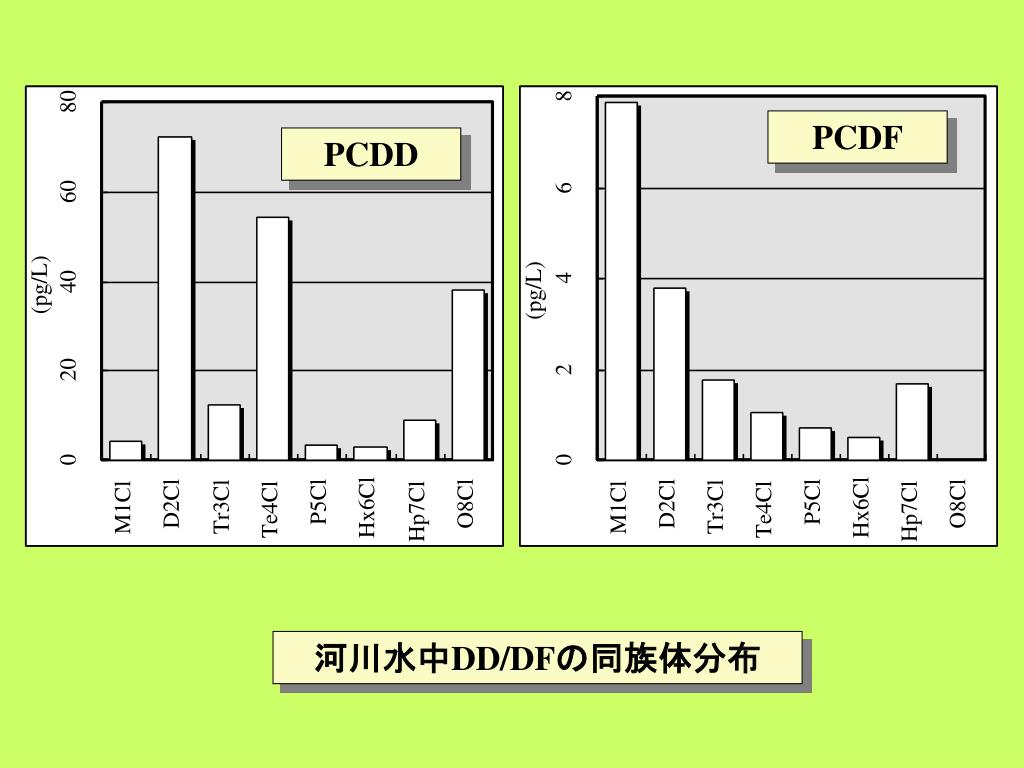 PCDD

(pg/L)

80
60
40
20
0

M1Cl
D2Cl
Tr3Cl
Te4Cl
P5Cl
Hx6Cl
Hp7Cl
O8Cl

PCDF

(pg/L)

8
6
4
2
0

M1Cl
D2Cl
Tr3Cl
Te4Cl
P5Cl
Hx6Cl
Hp7Cl
O8Cl

河川水中DD/DFの同族体分布